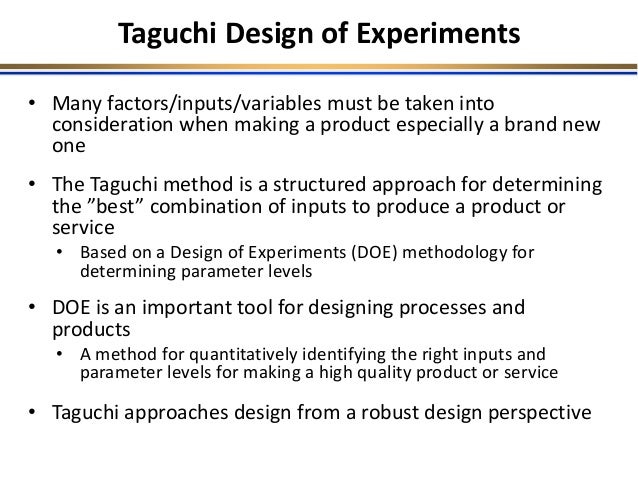 Taguchi Design of Experiments

• Many factors/inputs/variables must be taken into consideration when making a product especially a brand new one

• The Taguchi method is a structured approach for determining the ”best” combination of inputs to produce a product or service
  • Based on a Design of Experiments (DOE) methodology for determining parameter levels

• DOE is an important tool for designing processes and products
  • A method for quantitatively identifying the right inputs and parameter levels for making a high quality product or service

• Taguchi approaches design from a robust design perspective